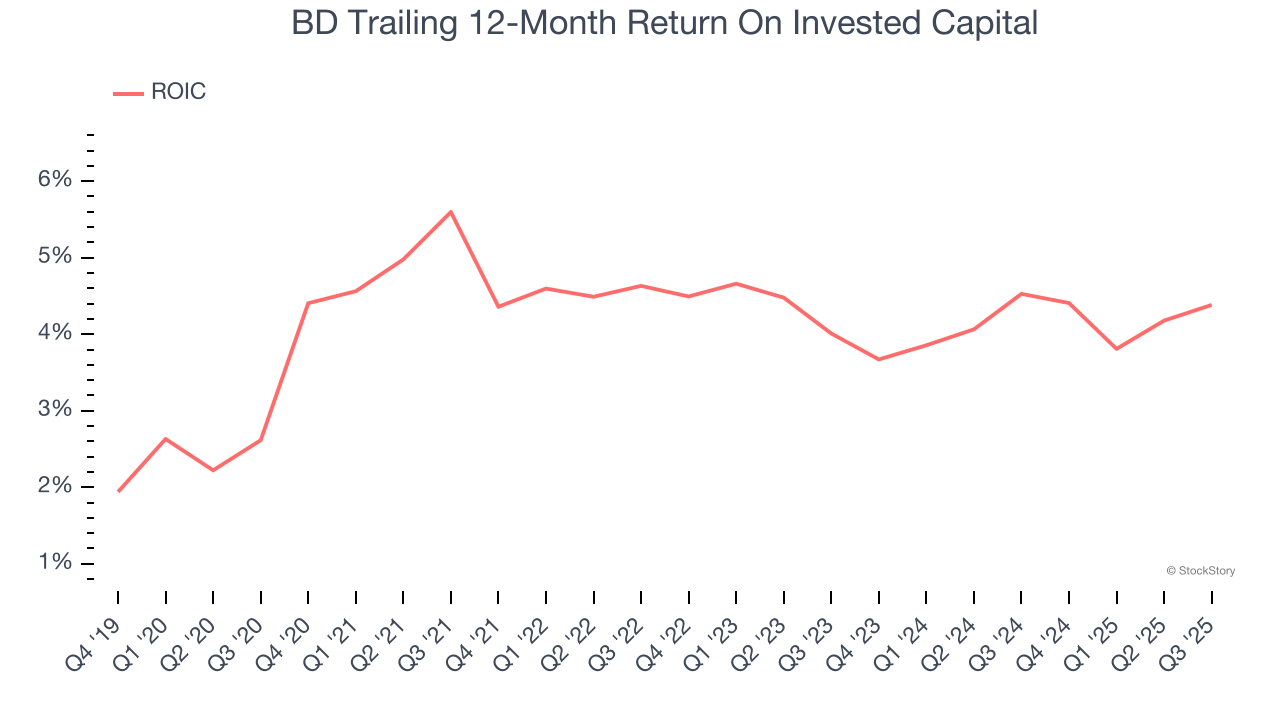 BD Trailing 12-Month Return On Invested Capital

ROIC

6%
5%
4%
3%
2%
1%

© StockStory

Q4 '19
Q1 '20
Q2 '20
Q3 '20
Q4 '20
Q1 '21
Q2 '21
Q3 '21
Q4 '21
Q1 '22
Q2 '22
Q3 '22
Q4 '22
Q1 '23
Q2 '23
Q3 '23
Q4 '23
Q1 '24
Q2 '24
Q3 '24
Q4 '24
Q1 '25
Q2 '25
Q3 '25